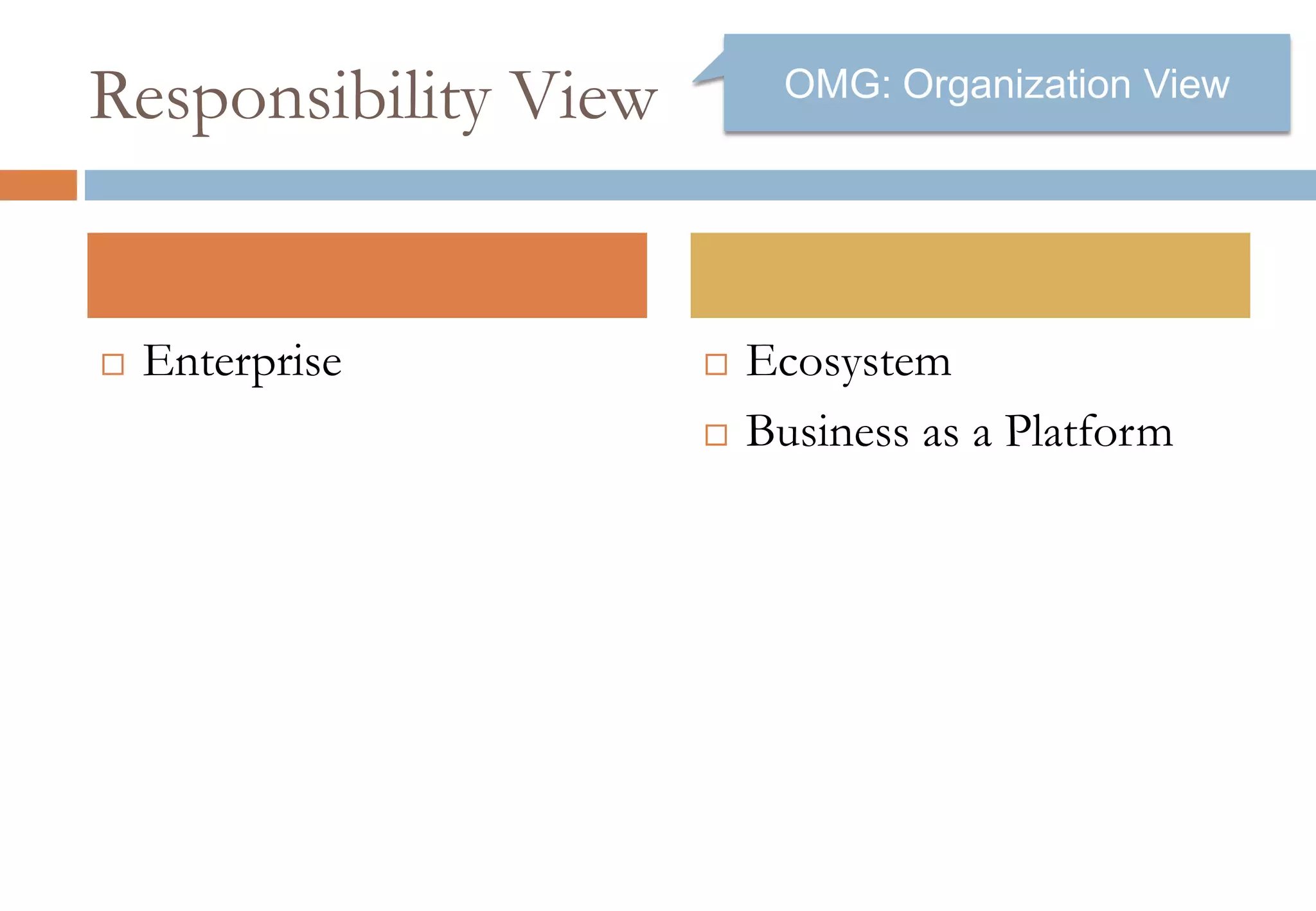 Responsibility View

OMG: Organization View

□ Enterprise

□ Ecosystem

□ Business as a Platform